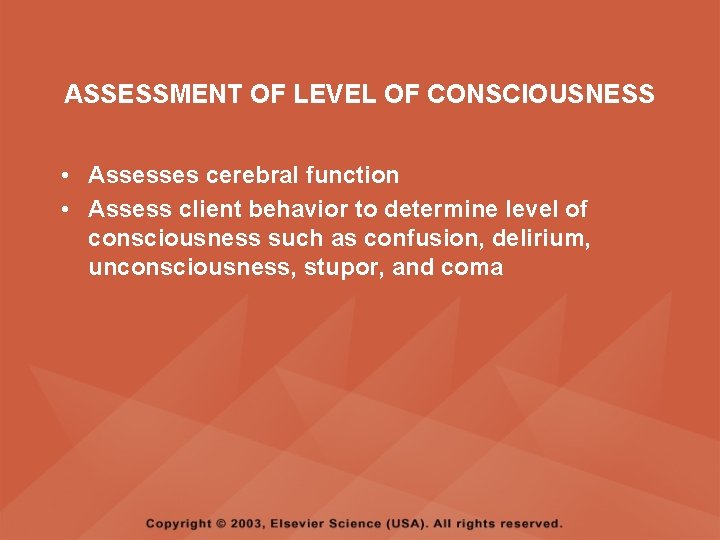 ASSESSMENT OF LEVEL OF CONSCIOUSNESS

• Assesses cerebral function
• Assess client behavior to determine level of consciousness such as confusion, delirium, unconsciousness, stupor, and coma

Copyright © 2003, Elsevier Science (USA). All rights reserved.